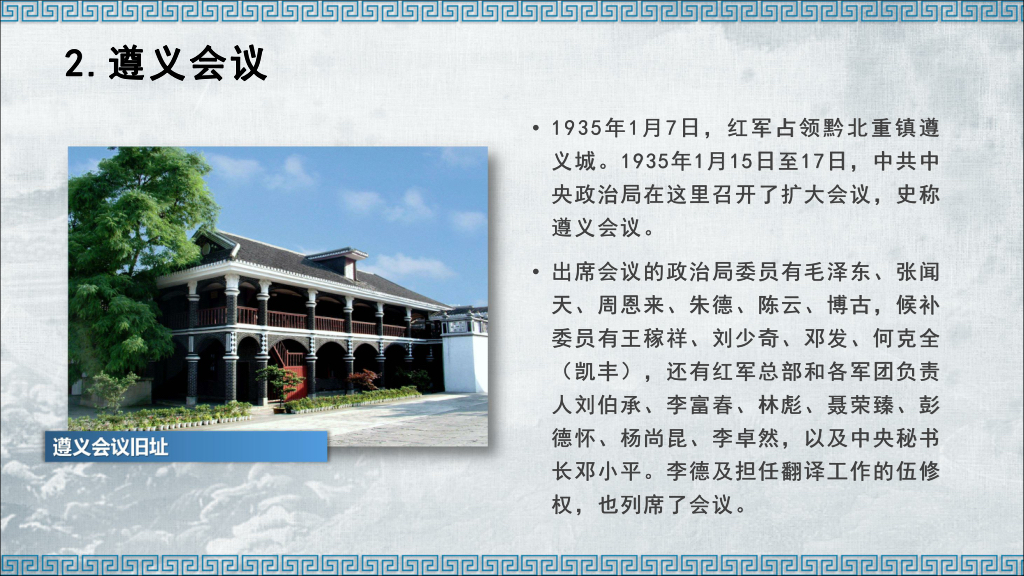 2. 遵义会议

遵义会议旧址

• 1935年1月7日，红军占领黔北重镇遵义城。1935年1月15日至17日，中共中央政治局在这里召开了扩大会议，史称遵义会议。

• 出席会议的政治局委员有毛泽东、张闻天、周恩来、朱德、陈云、博古，候补委员有王稼祥、刘少奇、邓发、何克全（凯丰），还有红军总部和各军团负责人刘伯承、李富春、林彪、聂荣臻、彭德怀、杨尚昆、李卓然，以及中央秘书长邓小平。李德及担任翻译工作的伍修权，也列席了会议。